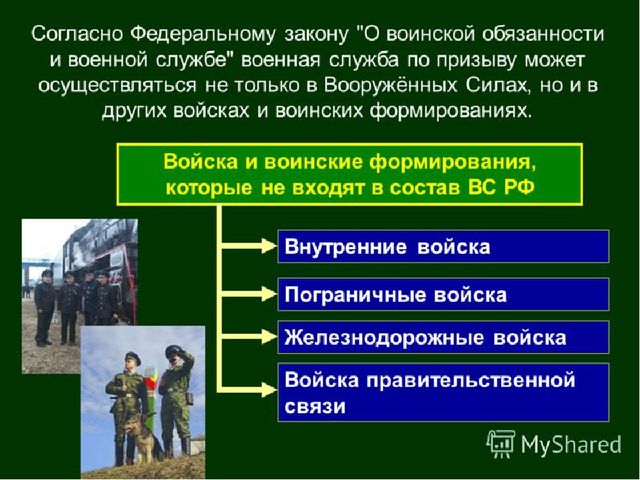 Согласно Федеральному закону "О воинской обязанности и военной службе" военная служба по призыву может осуществляться не только в Вооружённых Силах, но и в других войсках и воинских формированиях.

Войска и воинские формирования, которые не входят в состав ВС РФ

Внутренние войска

Пограничные войска

Железнодорожные войска

Войска правительственной связи

MyShared